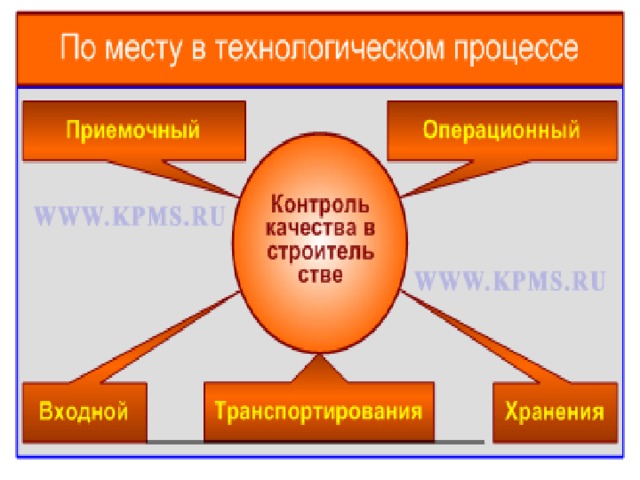 По месту в технологическом процессе

Приемочный

Операционный

WWW.KPMS.RU

Контроль качества в строитель стве

WWW.KPMS.RU

Входной

Транспортирования

Хранения